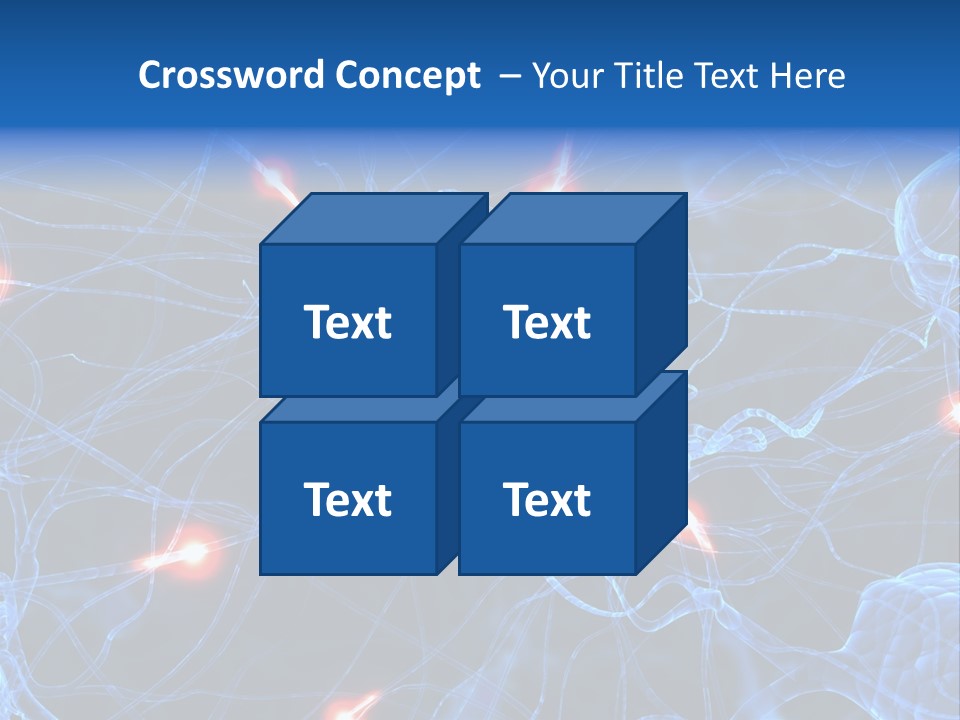 Crossword Concept – Your Title Text Here

Text

Text

Text

Text